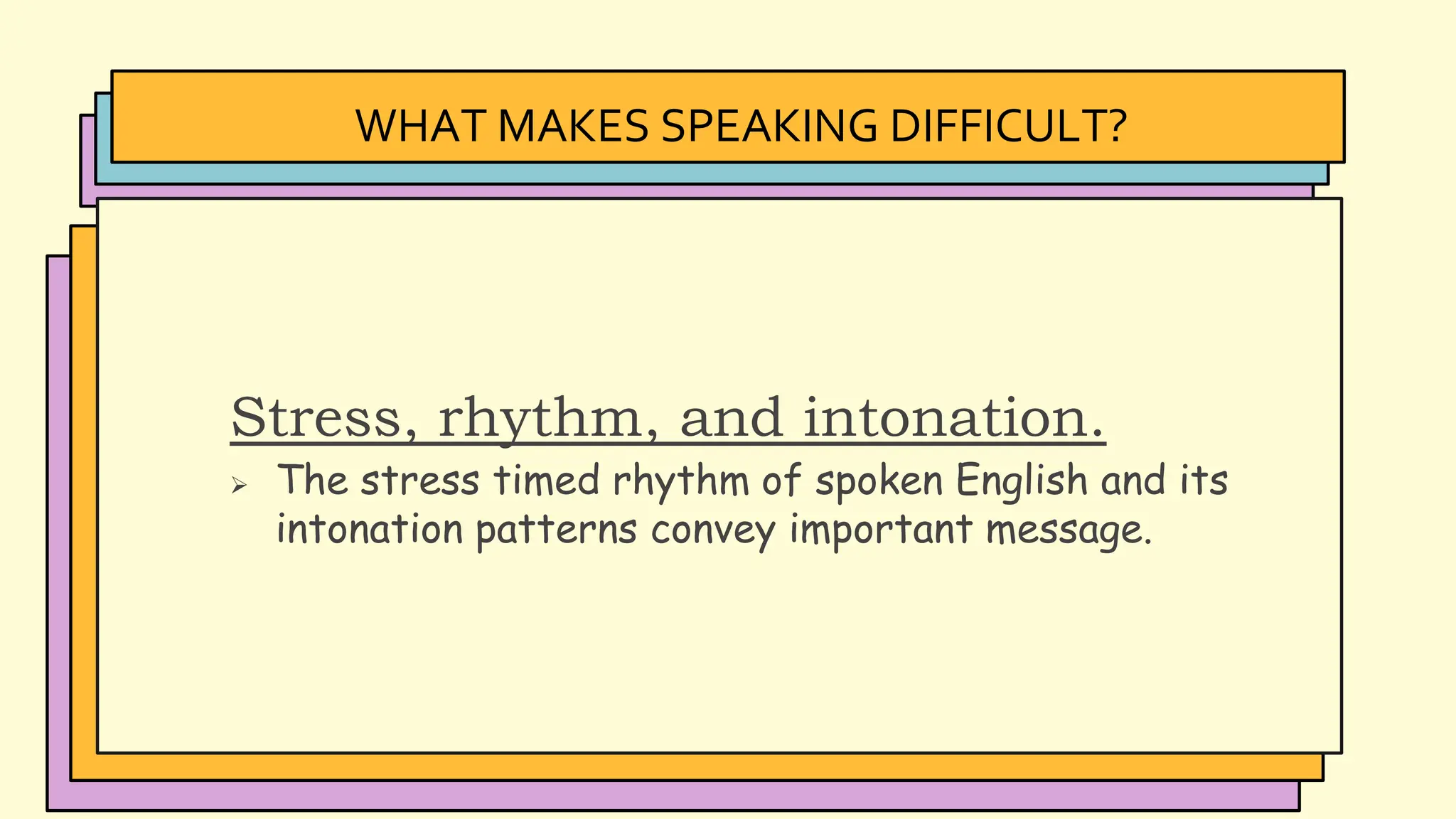 WHAT MAKES SPEAKING DIFFICULT?

Stress, rhythm, and intonation.

➢ The stress timed rhythm of spoken English and its intonation patterns convey important message.